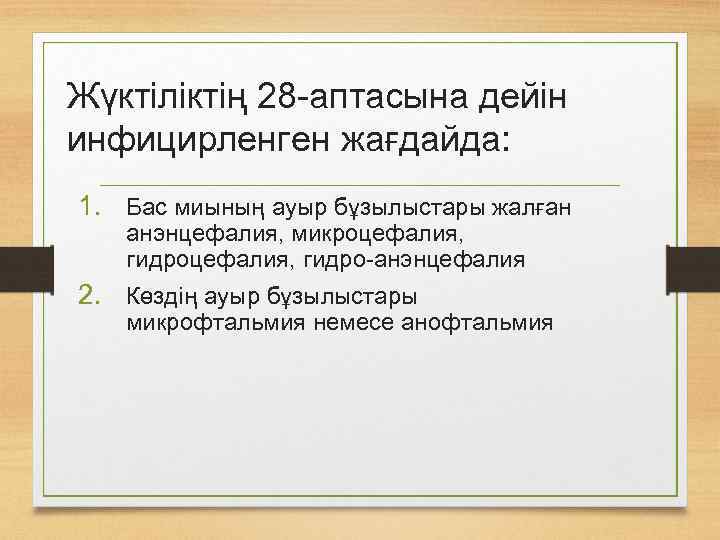 Жүктіліктің 28-аптасына дейін инфицирленген жағдайда:

1. Бас миының ауыр бұзылыстары жалған анэнцефалия, микроцефалия, гидроцефалия, гидро-анэнцефалия
2. Көздің ауыр бұзылыстары микрофтальмия немесе анофтальмия